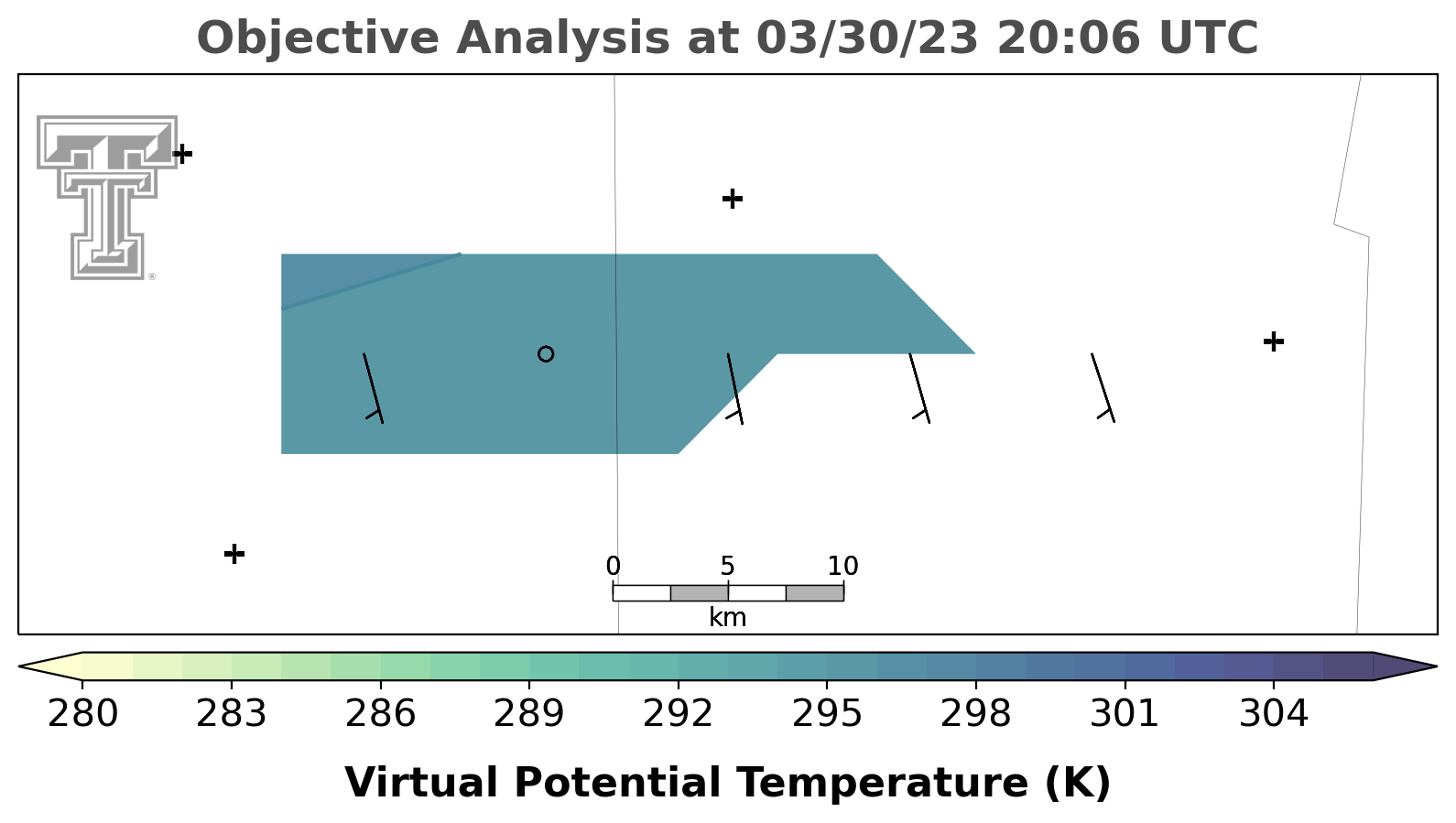 Objective Analysis at 03/30/23 20:06 UTC

0 5 10
km

280 283 286 289 292 295 298 301 304

Virtual Potential Temperature (K)